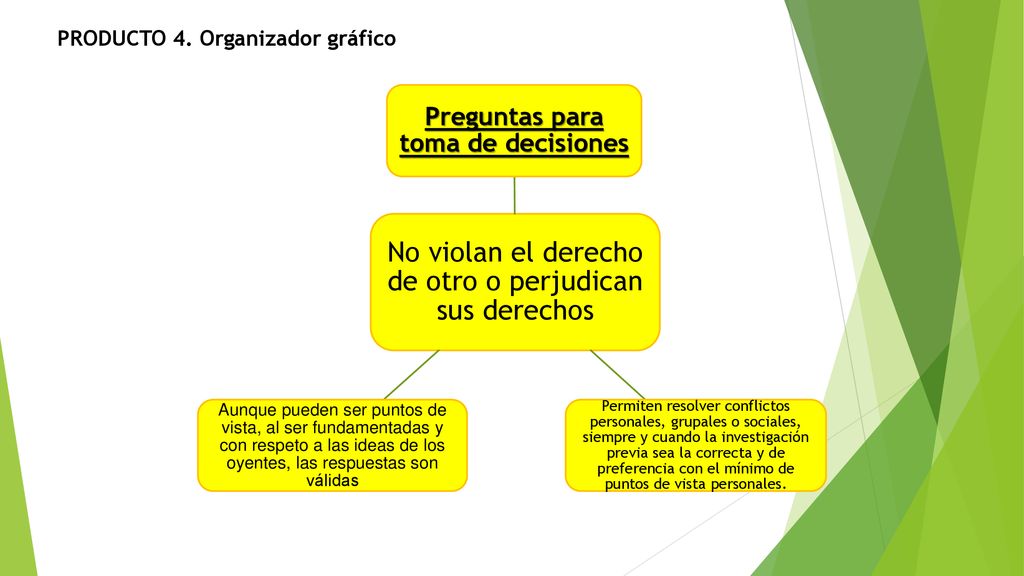 PRODUCTO 4. Organizador gráfico

Preguntas para toma de decisiones

No violan el derecho de otro o perjudican sus derechos

Aunque pueden ser puntos de vista, al ser fundamentadas y con respeto a las ideas de los oyentes, las respuestas son válidas

Permiten resolver conflictos personales, grupales o sociales, siempre y cuando la investigación previa sea la correcta y de preferencia con el mínimo de puntos de vista personales.